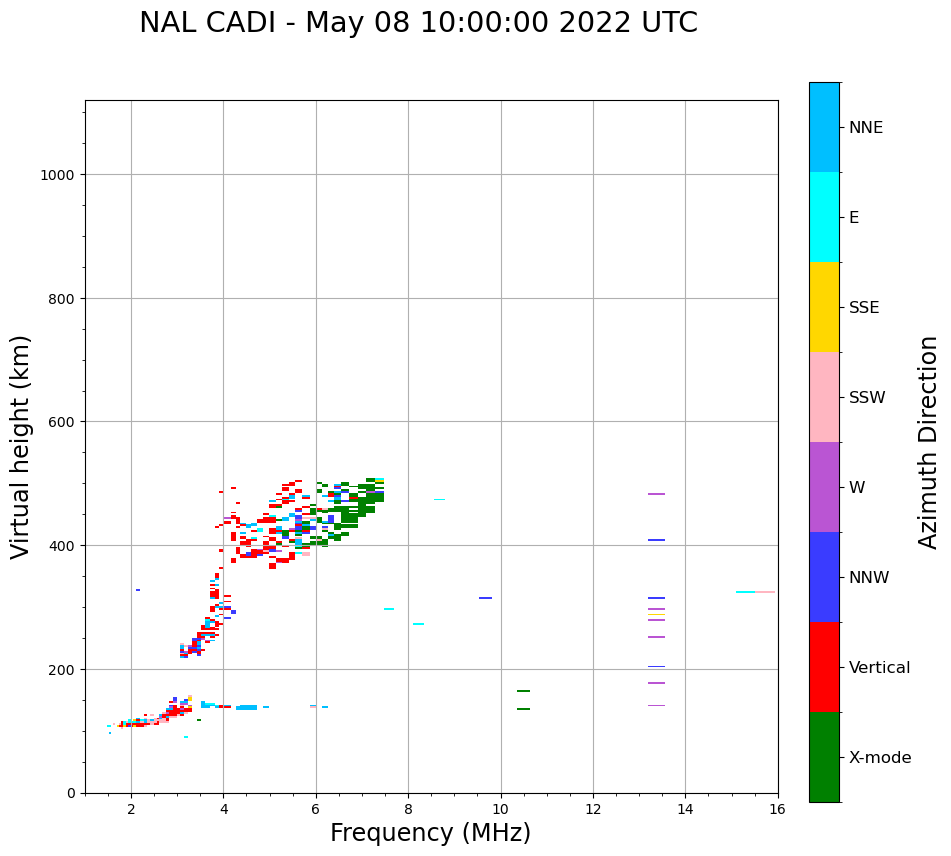 NAL CADI - May 08 10:00:00 2022 UTC

Virtual height (km)

1000
800
600
400
200
0

2
4
6
8
10
12
14
16

Frequency (MHz)

NNE
E
SSE
SSW
W
NNW
Vertical
X-mode

Azimuth Direction